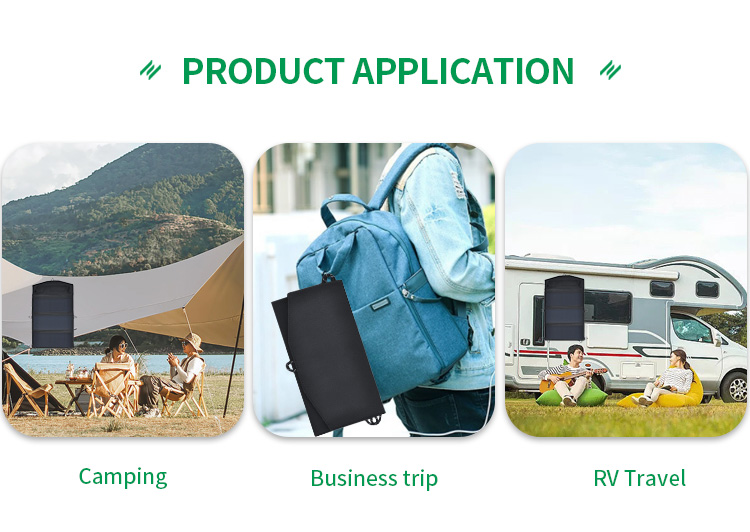 PRODUCT APPLICATION

Camping

Business trip

RV Travel